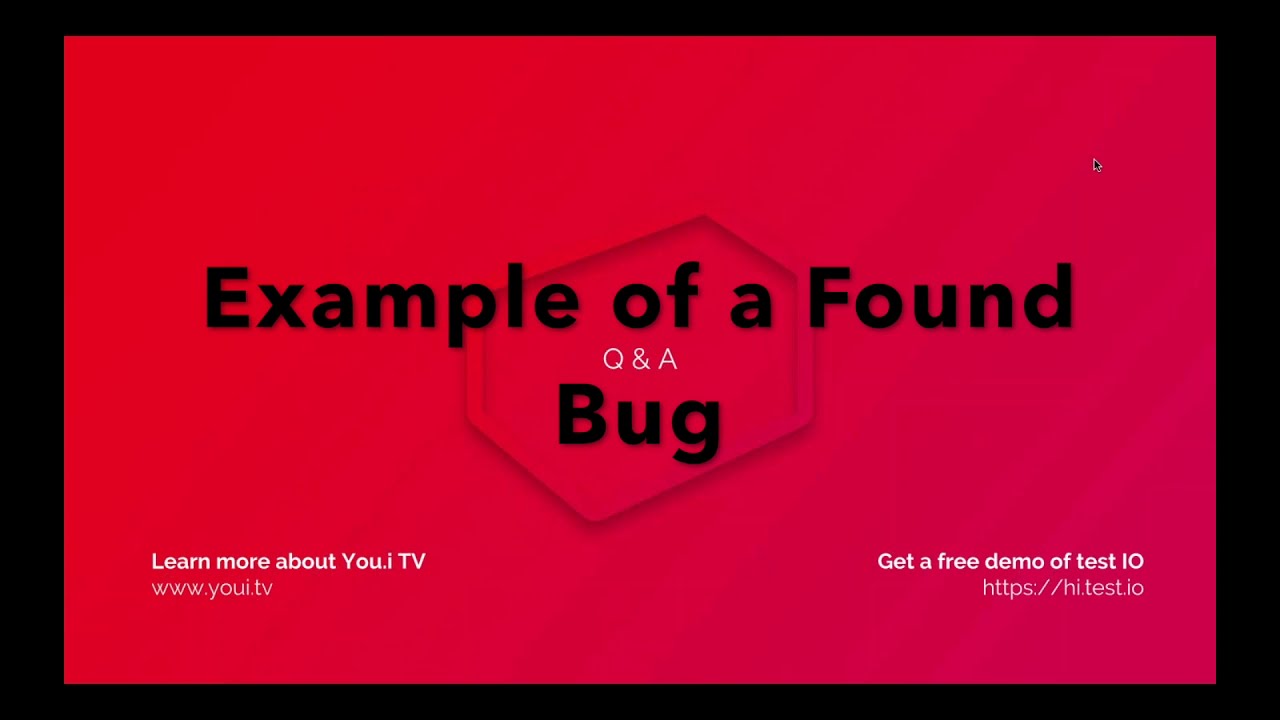 Example of a Found

Q & A

Bug

Learn more about You.i TV
www.youi.tv

Get a free demo of test IO
https://hi.test.io